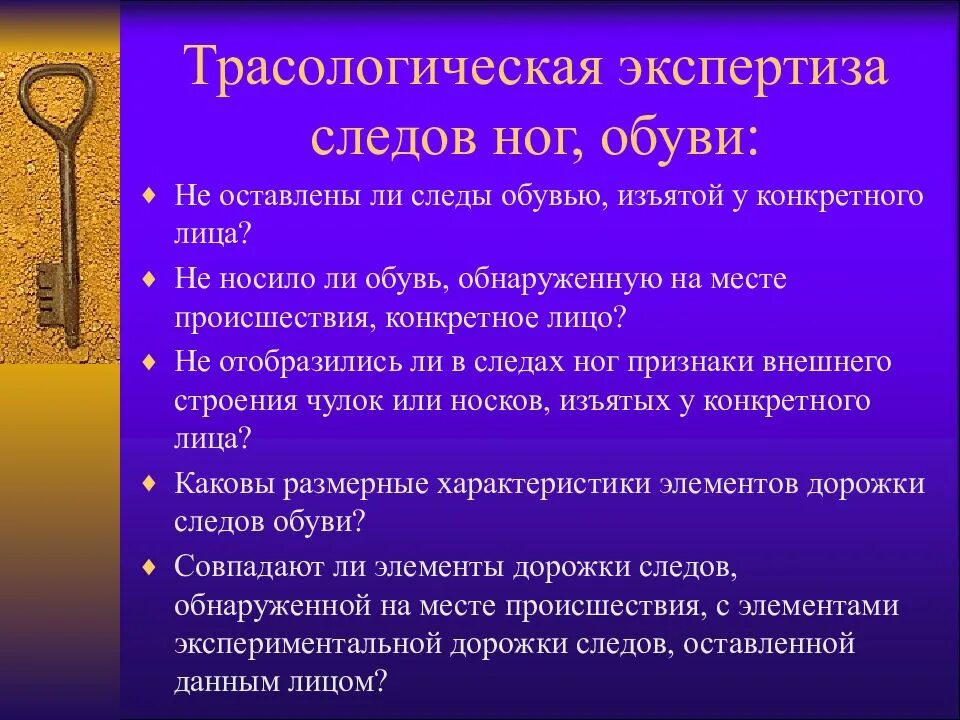 Трасологическая экспертиза следов ног, обуви:

♦ Не оставлены ли следы обувью, изъятой у конкретного лица?

♦ Не носило ли обувь, обнаруженную на месте происшествия, конкретное лицо?

♦ Не отобразились ли в следах ног признаки внешнего строения чулок или носков, изъятых у конкретного лица?

♦ Каковы размерные характеристики элементов дорожки следов обуви?

♦ Совпадают ли элементы дорожки следов, обнаруженной на месте происшествия, с элементами экспериментальной дорожки следов, оставленной данным лицом?